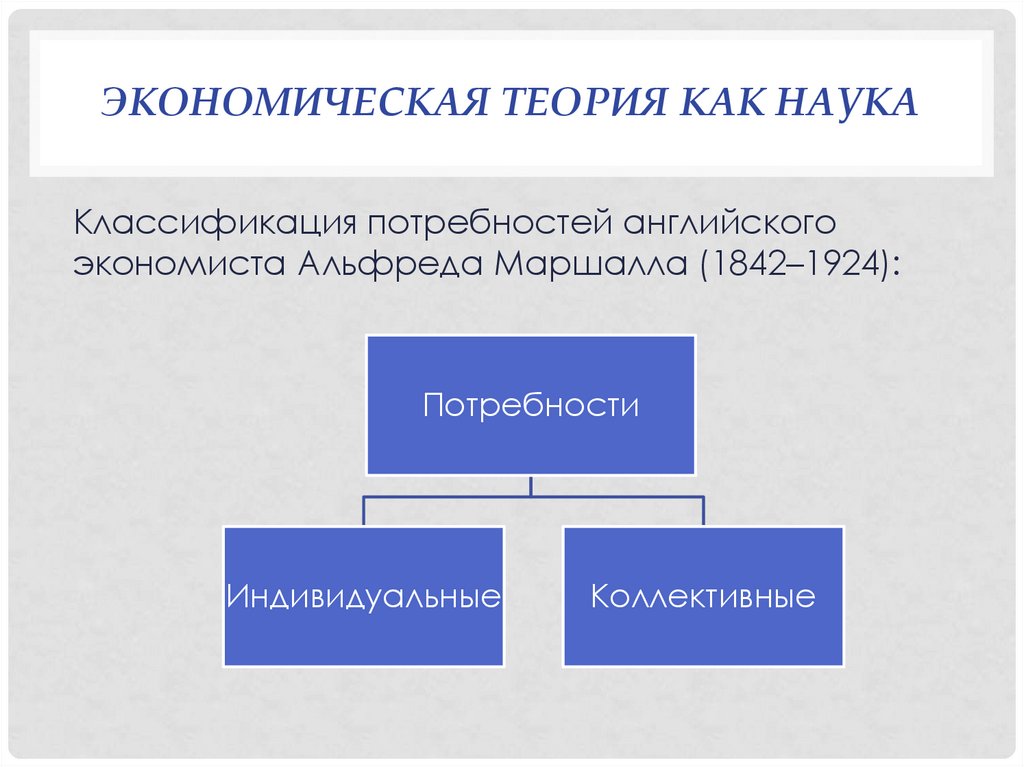 ЭКОНОМИЧЕСКАЯ ТЕОРИЯ КАК НАУКА

Классификация потребностей английского экономиста Альфреда Маршалла (1842–1924):

Потребности

Индивидуальные

Коллективные